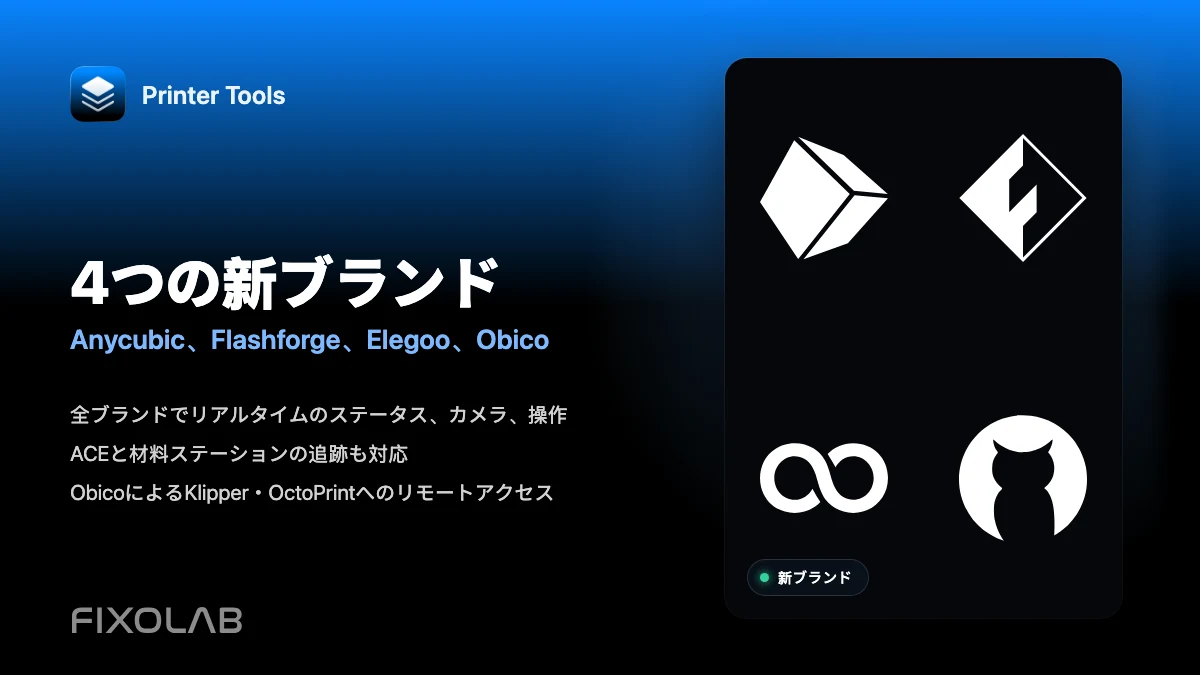 Printer Tools

4つの新ブランド

Anycubic、Flashforge、Elegoo、Obico

全ブランドでリアルタイムのステータス、カメラ、操作
ACEと材料ステーションの追跡も対応
ObicoによるKlipper・OctoPrintへのリモートアクセス

FIXOLAB

新ブランド